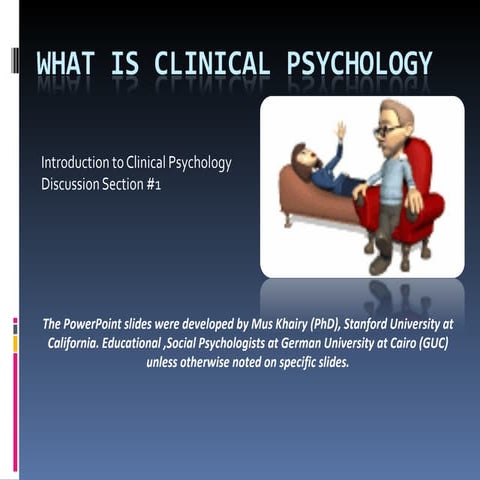 WHAT IS CLINICAL PSYCHOLOGY

Introduction to Clinical Psychology
Discussion Section #1

The PowerPoint slides were developed by Mus Khairy (PhD), Stanford University at California. Educational ,Social Psychologists at German University at Cairo (GUC) unless otherwise noted on specific slides.